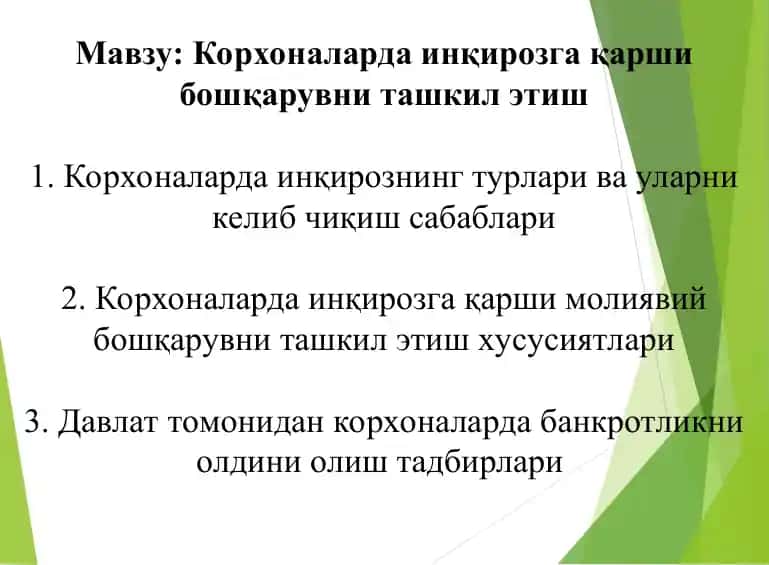 Мавзу: Корхоналарда инқирозга қарши бошқарувни ташкил этиш

1. Корхоналарда инқирознинг турлари ва уларни келиб чиқиш сабаблари

2. Корхоналарда инқирозга қарши молиявий бошқарувни ташкил этиш хусусиятлари

3. Давлат томонидан корхоналарда банкротликни олдини олиш тадбирлари